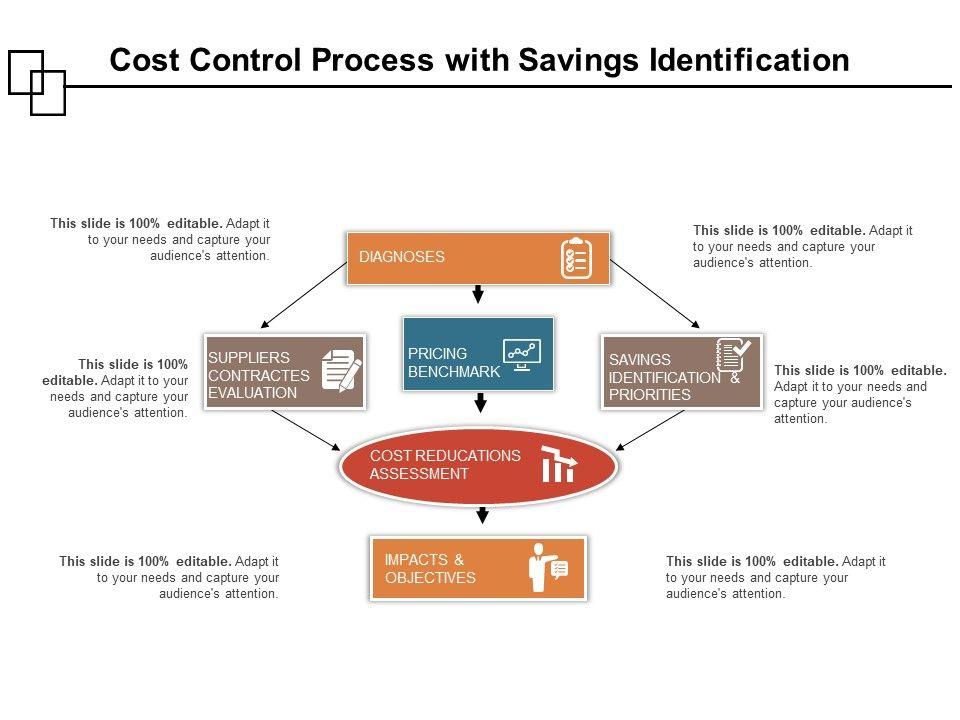 Cost Control Process with Savings Identification

This slide is 100% editable. Adapt it to your needs and capture your audience's attention.

DIAGNOSES

This slide is 100% editable. Adapt it to your needs and capture your audience's attention.

This slide is 100% editable. Adapt it to your needs and capture your audience's attention.

SUPPLIERS CONTRACTES EVALUATION

PRICING BENCHMARK

SAVINGS IDENTIFICATION & PRIORITIES

This slide is 100% editable. Adapt it to your needs and capture your audience's attention.

COST REDUCATIONS ASSESSMENT

This slide is 100% editable. Adapt it to your needs and capture your audience's attention.

IMPACTS & OBJECTIVES

This slide is 100% editable. Adapt it to your needs and capture your audience's attention.